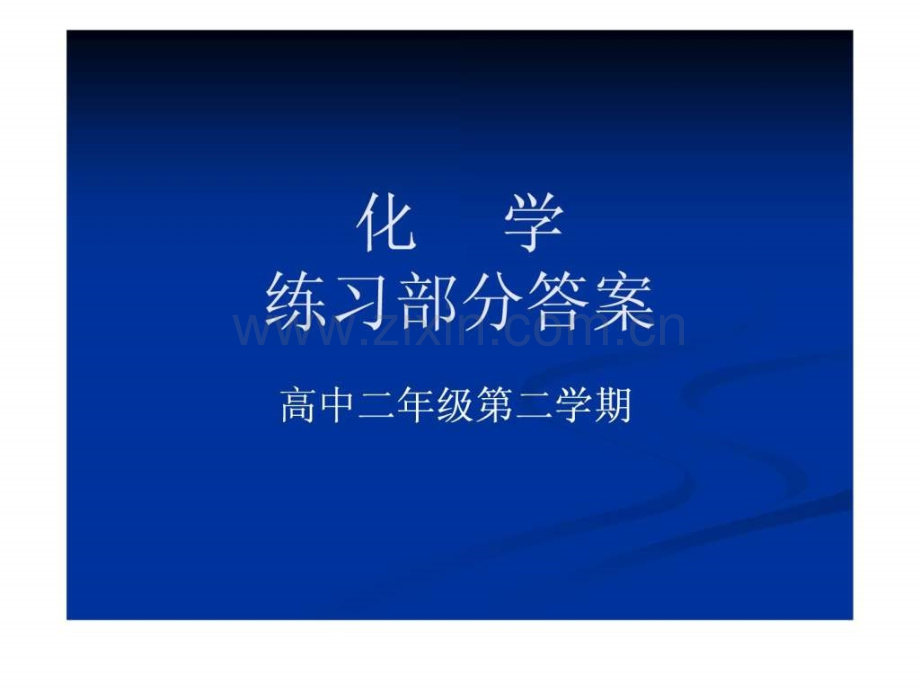 化 学
练习部分答案

www.zixin.com.cn

高中二年级第二学期